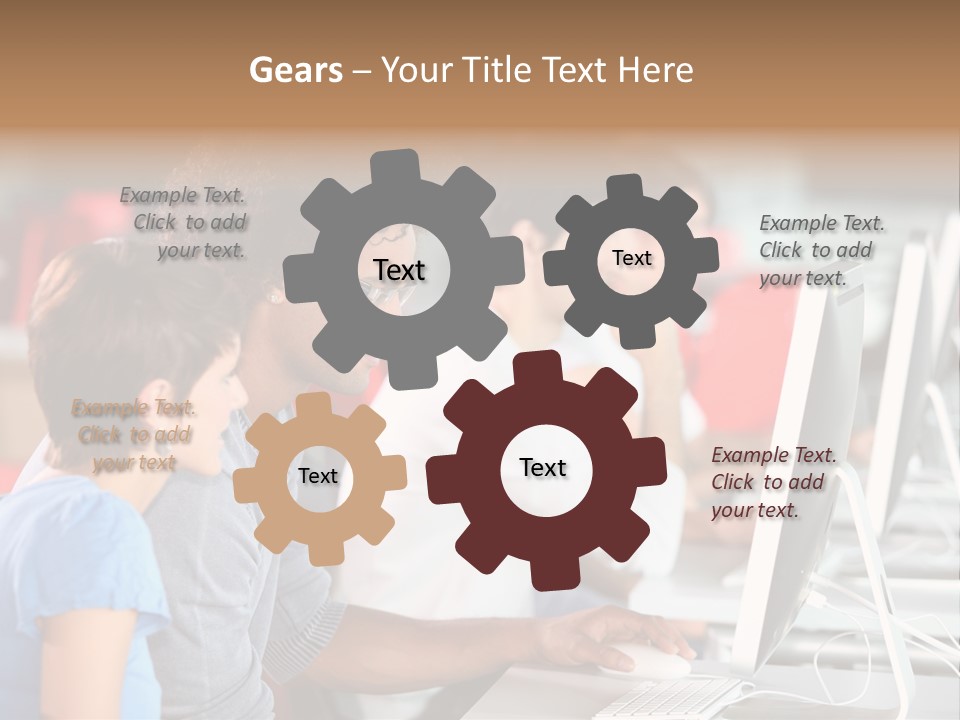 Gears – Your Title Text Here

Example Text. Click to add your text.

Text

Text

Example Text. Click to add your text.

Example Text. Click to add your text

Text

Text

Example Text. Click to add your text.